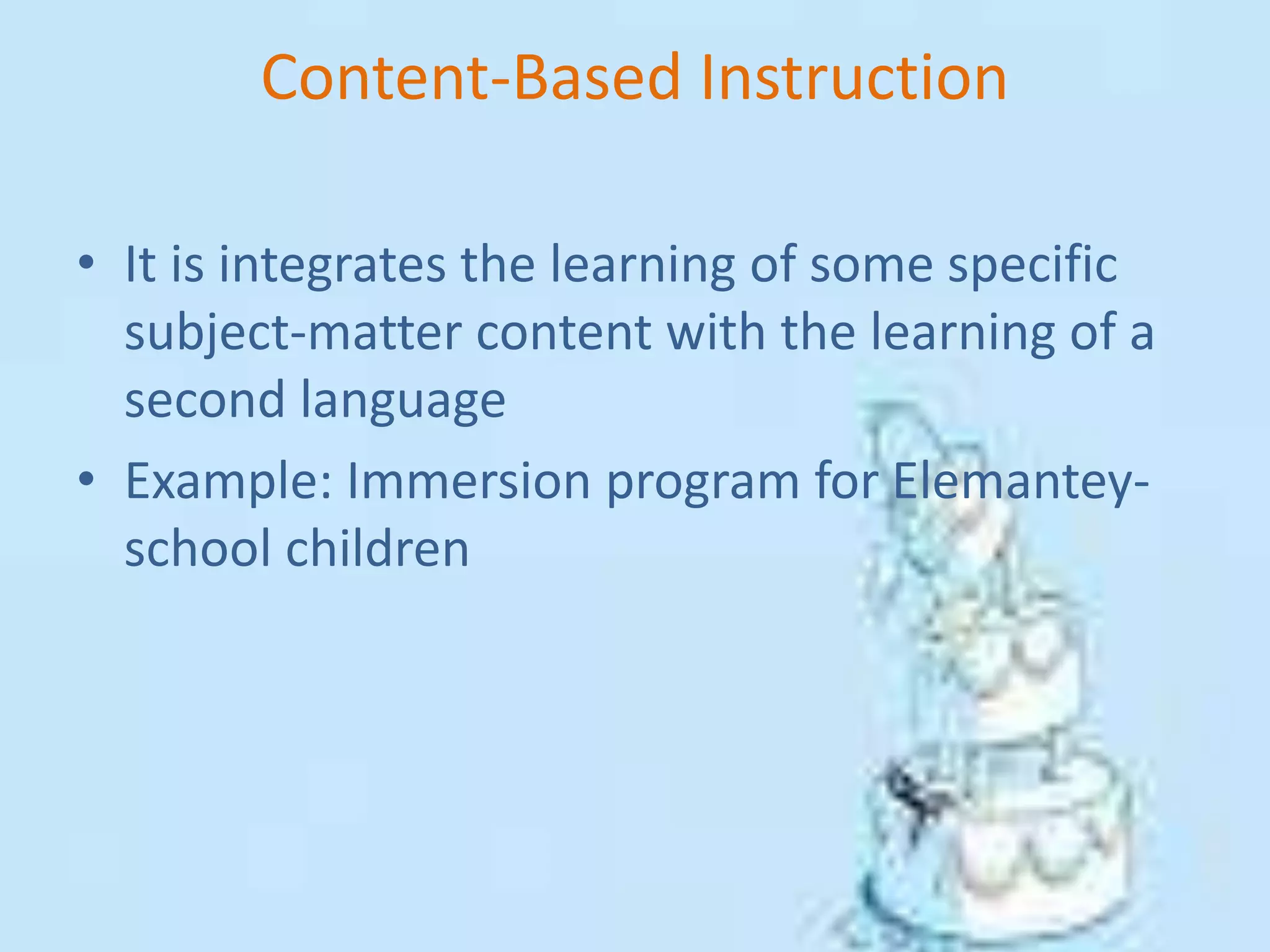 Content-Based Instruction

• It is integrates the learning of some specific subject-matter content with the learning of a second language
• Example: Immersion program for Elemantey-school children